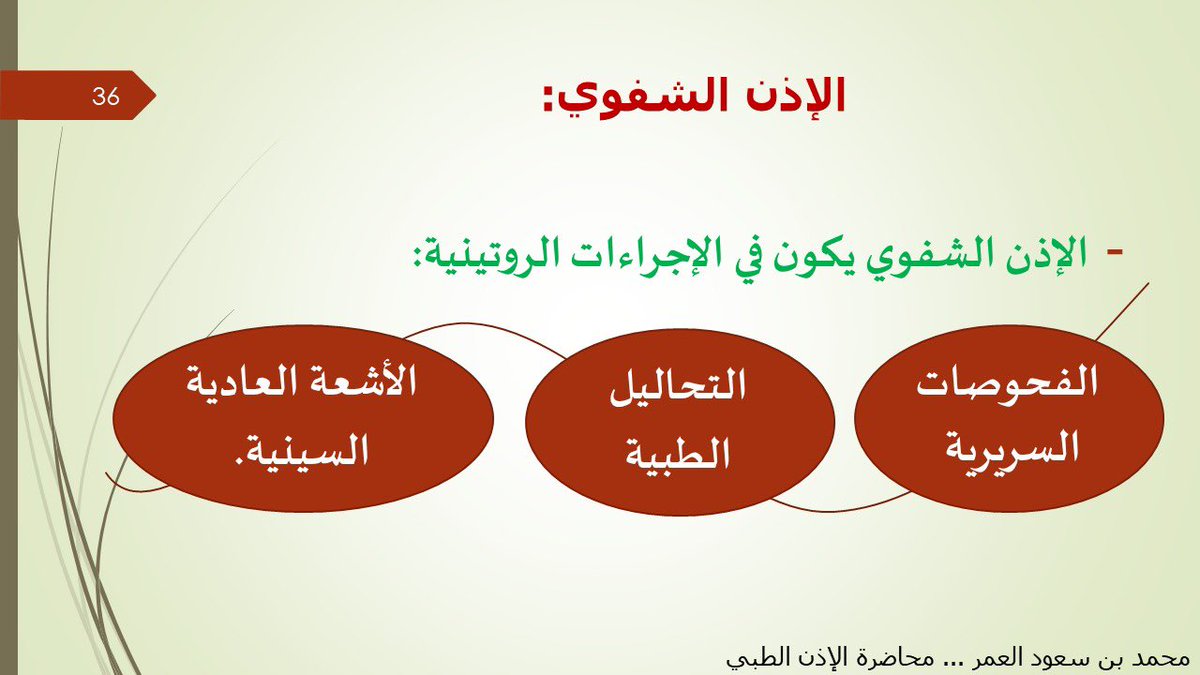 36

الإذن الشفوي:

- الإذن الشفوي يكون في الإجراءات الروتينية:

الفحوصات السريرية

التحاليل الطبية

الأشعة العادية السينية.

محمد بن سعود العمر ... محاضرة الإذن الطبي